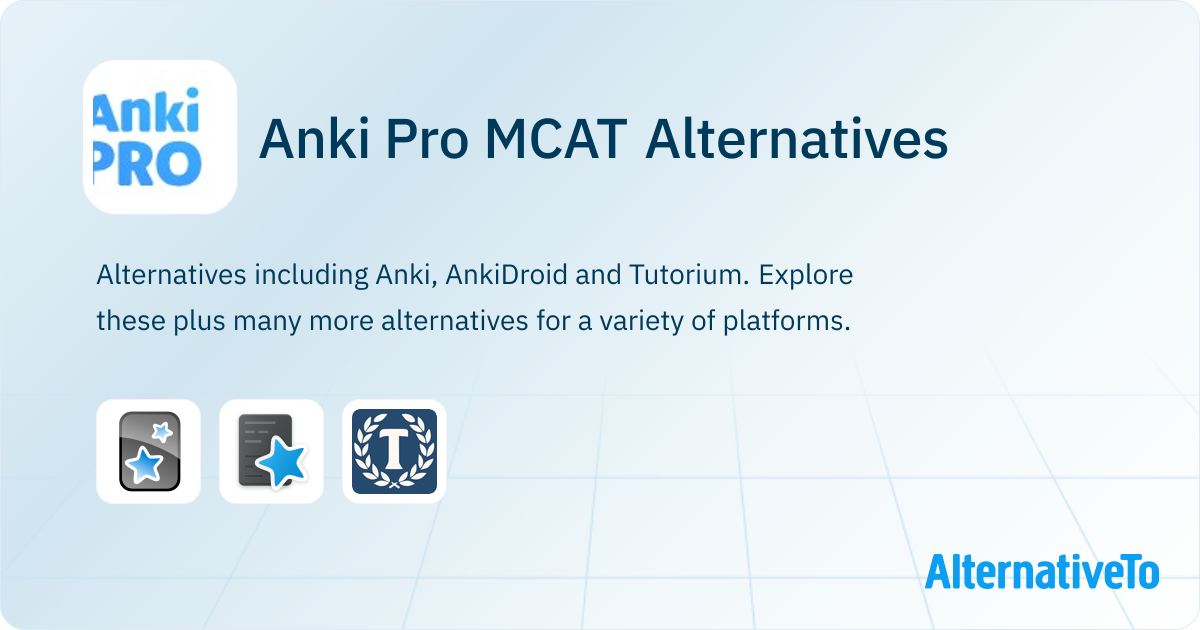 Anki PRO

Anki Pro MCAT Alternatives

Alternatives including Anki, AnkiDroid and Tutorium. Explore these plus many more alternatives for a variety of platforms.

T

AlternativeTo